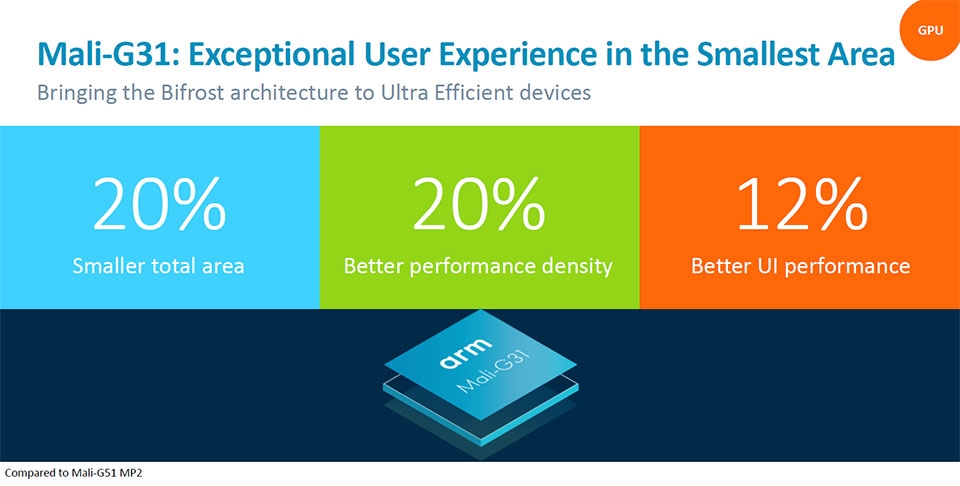 GPU

Mali-G31: Exceptional User Experience in the Smallest Area

Bringing the Bifrost architecture to Ultra Efficient devices

20%
Smaller total area

20%
Better performance density

12%
Better UI performance

arm
Mali-G31

Compared to Mali-G51 MP2